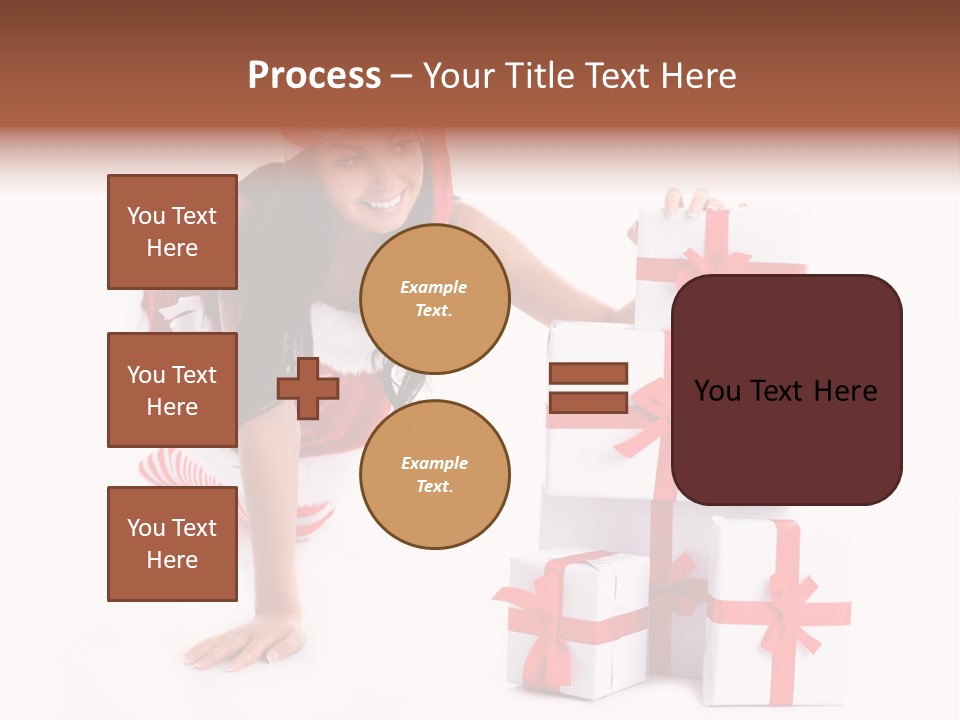 Process – Your Title Text Here

You Text Here

You Text Here

You Text Here

Example Text.

Example Text.

You Text Here